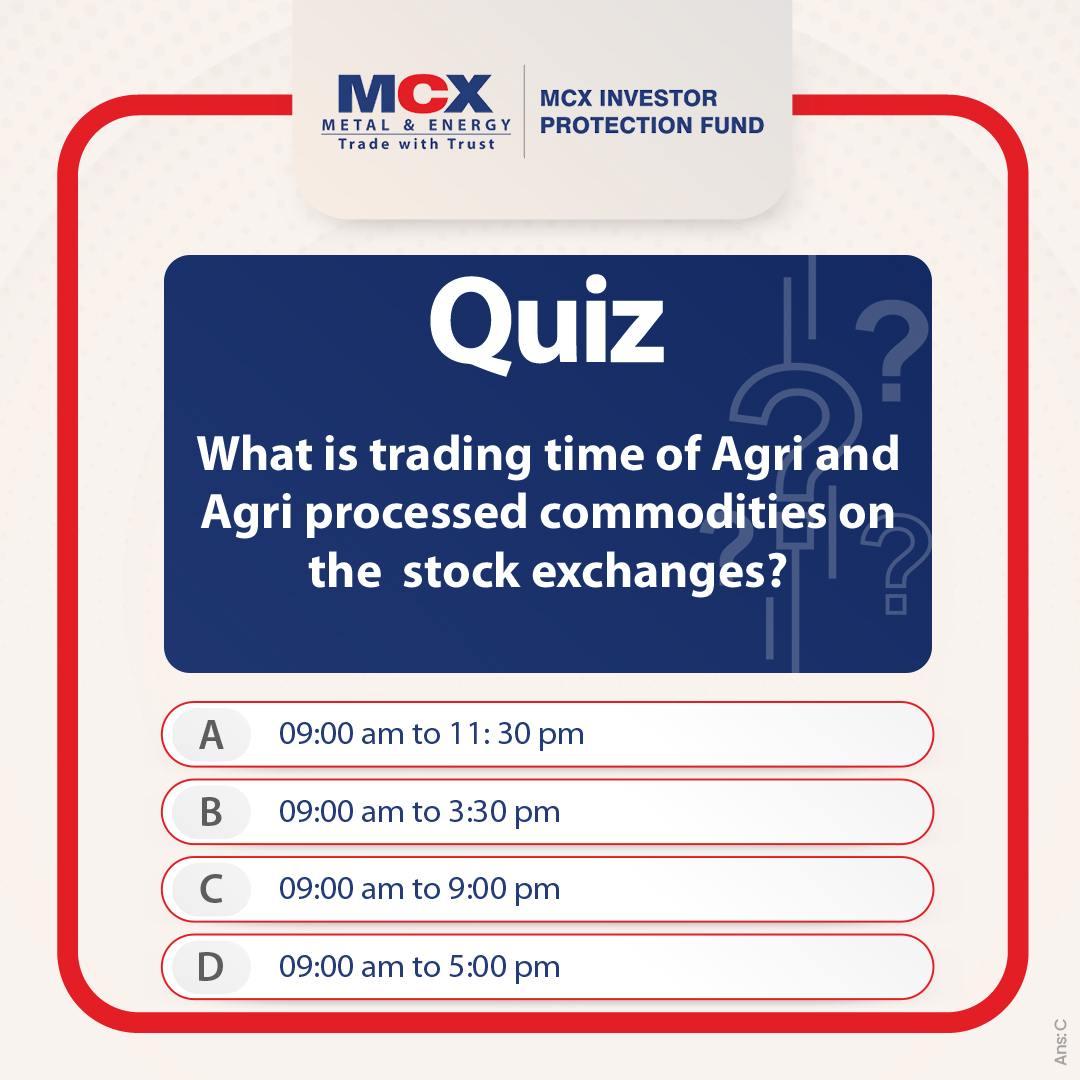 MCX
METAL & ENERGY
Trade with Trust

MCX INVESTOR PROTECTION FUND

Quiz

What is trading time of Agri and Agri processed commodities on the  stock exchanges?

A 09:00 am to 11: 30 pm

B 09:00 am to 3:30 pm

C 09:00 am to 9:00 pm

D 09:00 am to 5:00 pm

Ans: C